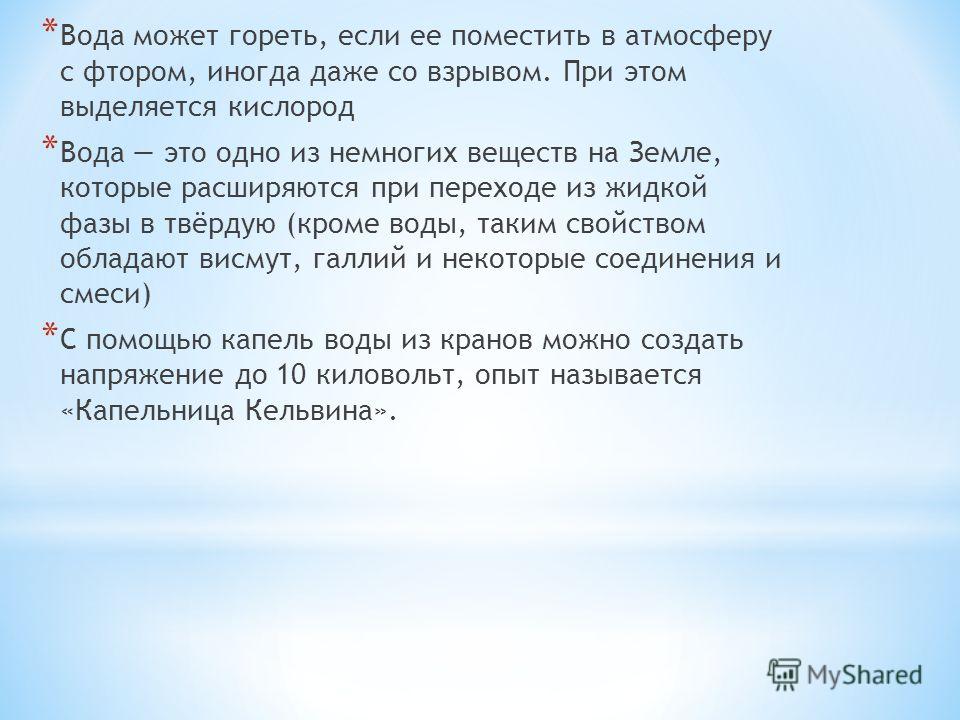 * Вода может гореть, если ее поместить в атмосферу с фтором, иногда даже со взрывом. При этом выделяется кислород

* Вода — это одно из немногих веществ на Земле, которые расширяются при переходе из жидкой фазы в твёрдую (кроме воды, таким свойством обладают висмут, галлий и некоторые соединения и смеси)

* С помощью капель воды из кранов можно создать напряжение до 10 киловольт, опыт называется «Капельница Кельвина».

MyShared